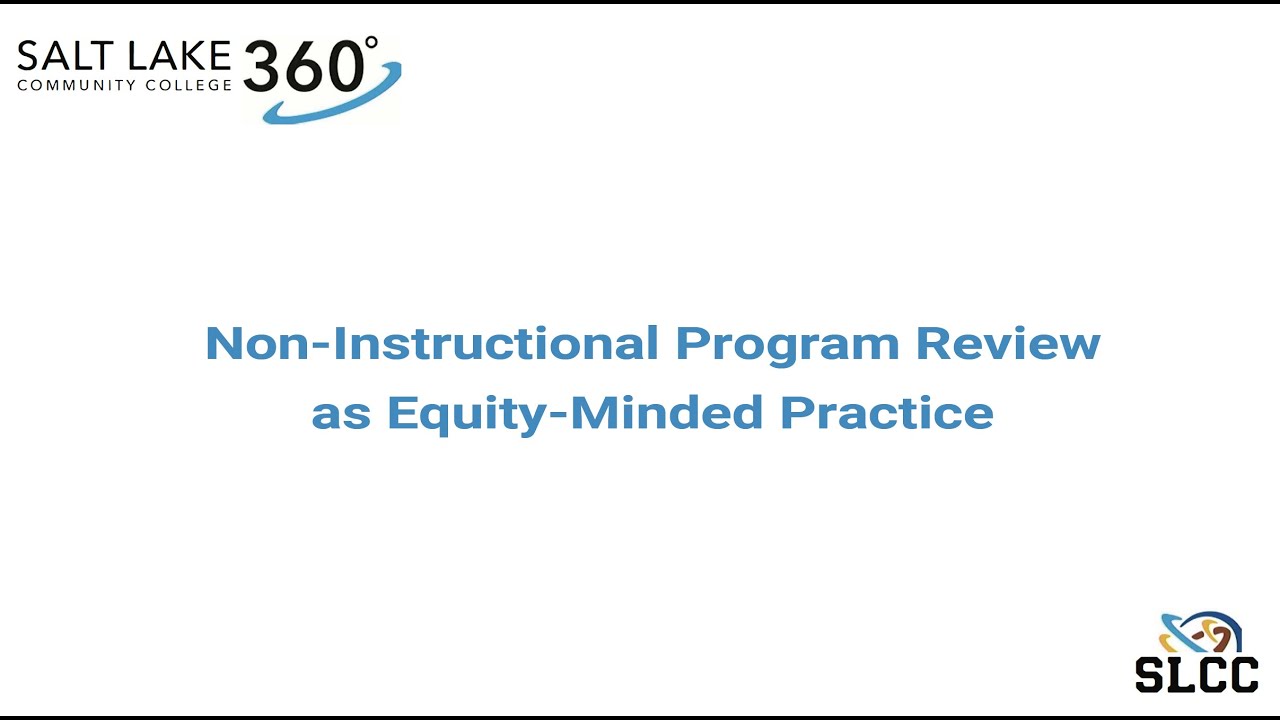 SALT LAKE COMMUNITY COLLEGE 360°

Non-Instructional Program Review as Equity-Minded Practice

SLCC